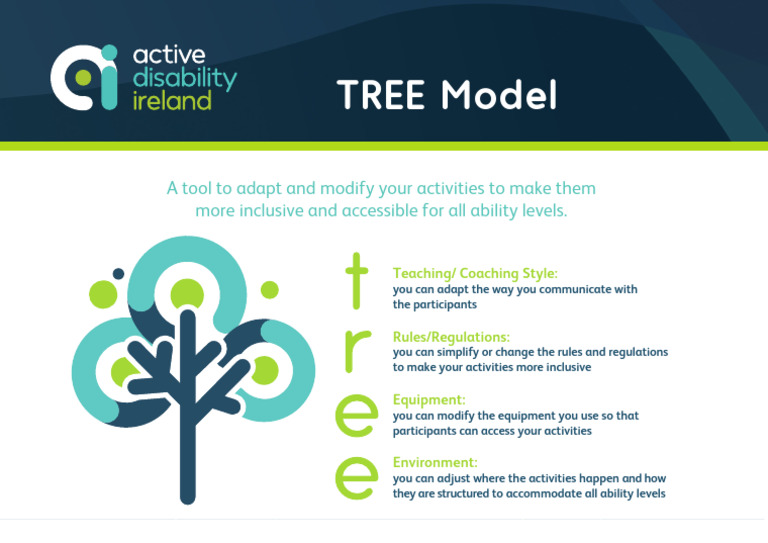 active disability ireland

TREE Model

A tool to adapt and modify your activities to make them more inclusive and accessible for all ability levels.

t
Teaching/ Coaching Style:
you can adapt the way you communicate with the participants

r
Rules/Regulations:
you can simplify or change the rules and regulations to make your activities more inclusive

e
Equipment:
you can modify the equipment you use so that participants can access your activities

e
Environment:
you can adjust where the activities happen and how they are structured to accommodate all ability levels